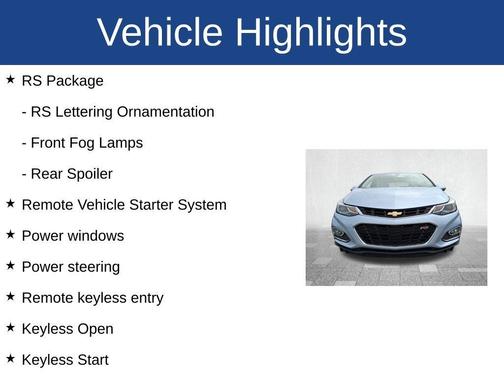 Vehicle Highlights

★ RS Package

- RS Lettering Ornamentation

- Front Fog Lamps

- Rear Spoiler

★ Remote Vehicle Starter System

★ Power windows

★ Power steering

★ Remote keyless entry

★ Keyless Open

★ Keyless Start